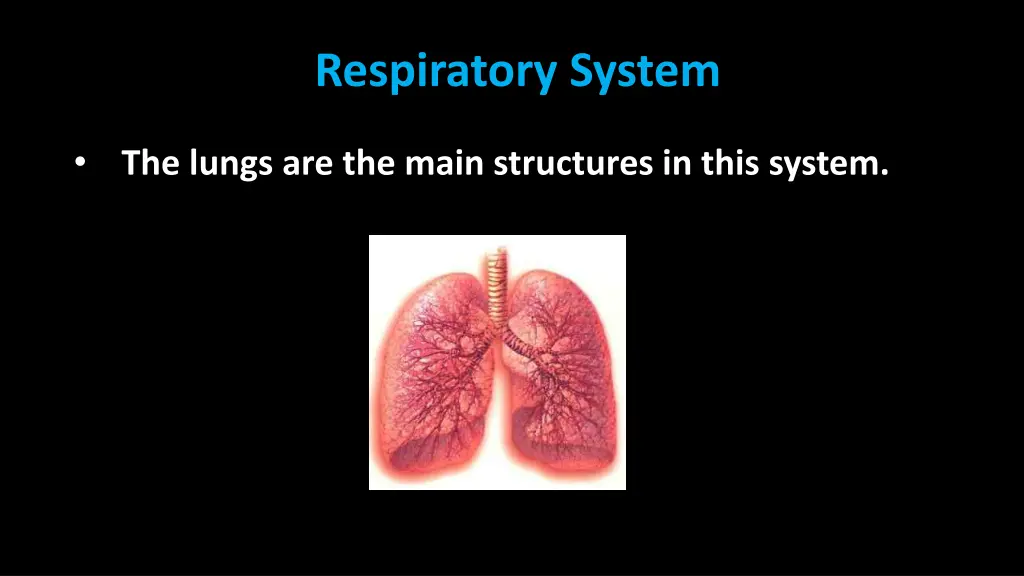 Respiratory System

• The lungs are the main structures in this system.